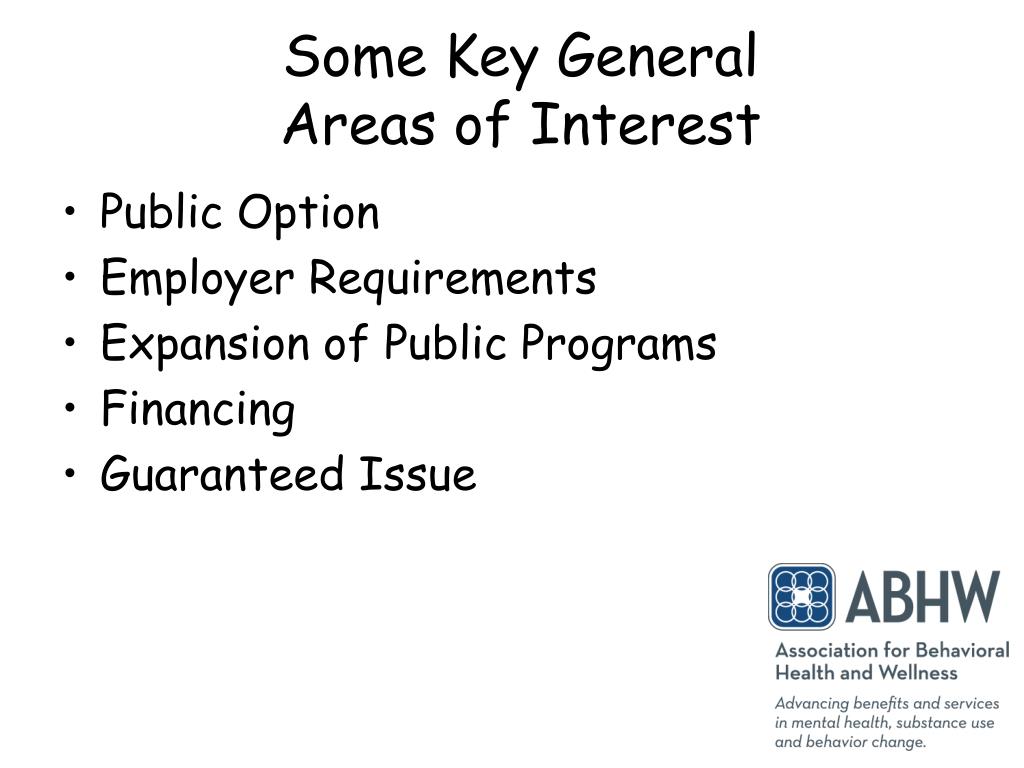 Some Key General
Areas of Interest

• Public Option
• Employer Requirements
• Expansion of Public Programs
• Financing
• Guaranteed Issue

ABHW

Association for Behavioral Health and Wellness

Advancing benefits and services in mental health, substance use and behavior change.